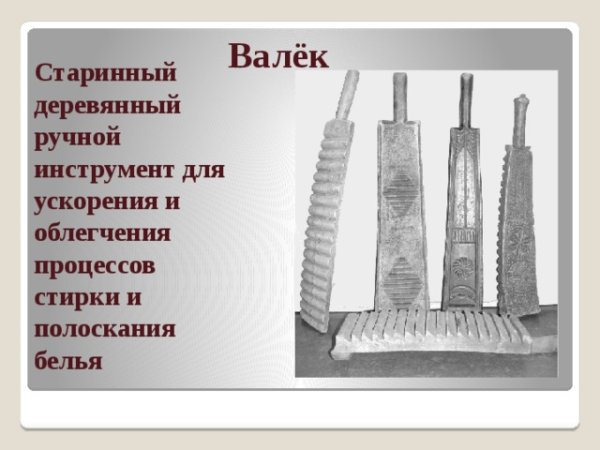 Валёк

Старинный деревянный ручной инструмент для ускорения и облегчения процессов стирки и полоскания белья